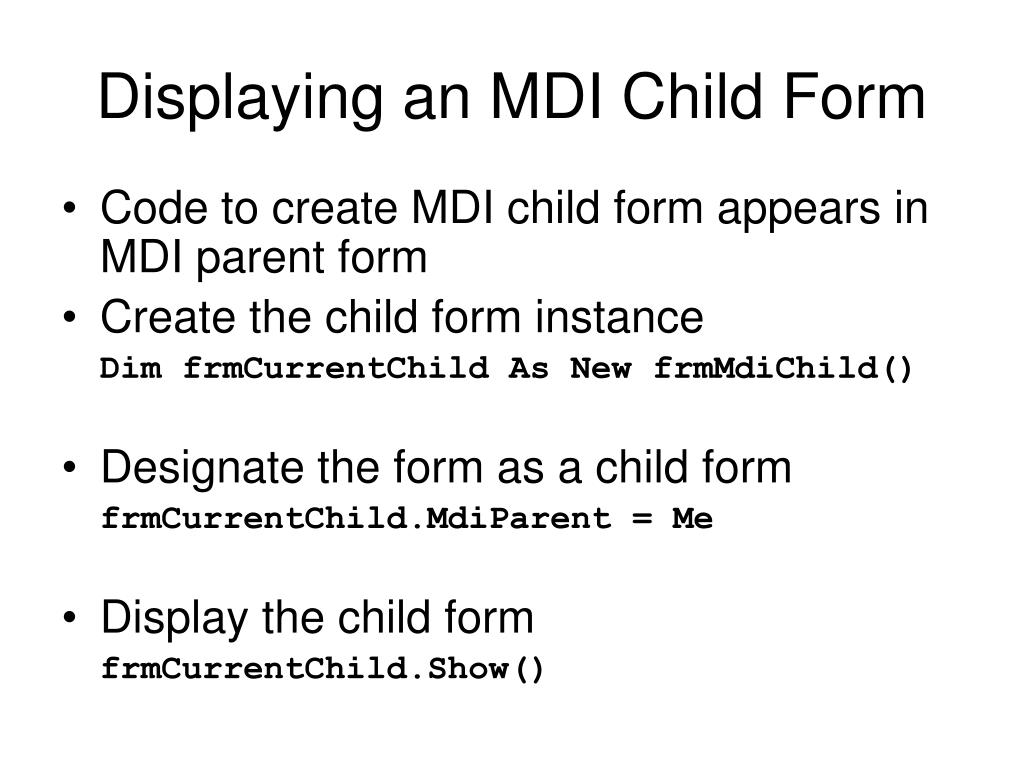 Displaying an MDI Child Form

• Code to create MDI child form appears in MDI parent form
• Create the child form instance
Dim frmCurrentChild As New frmMdiChild()

• Designate the form as a child form
frmCurrentChild.MdiParent = Me

• Display the child form
frmCurrentChild.Show()